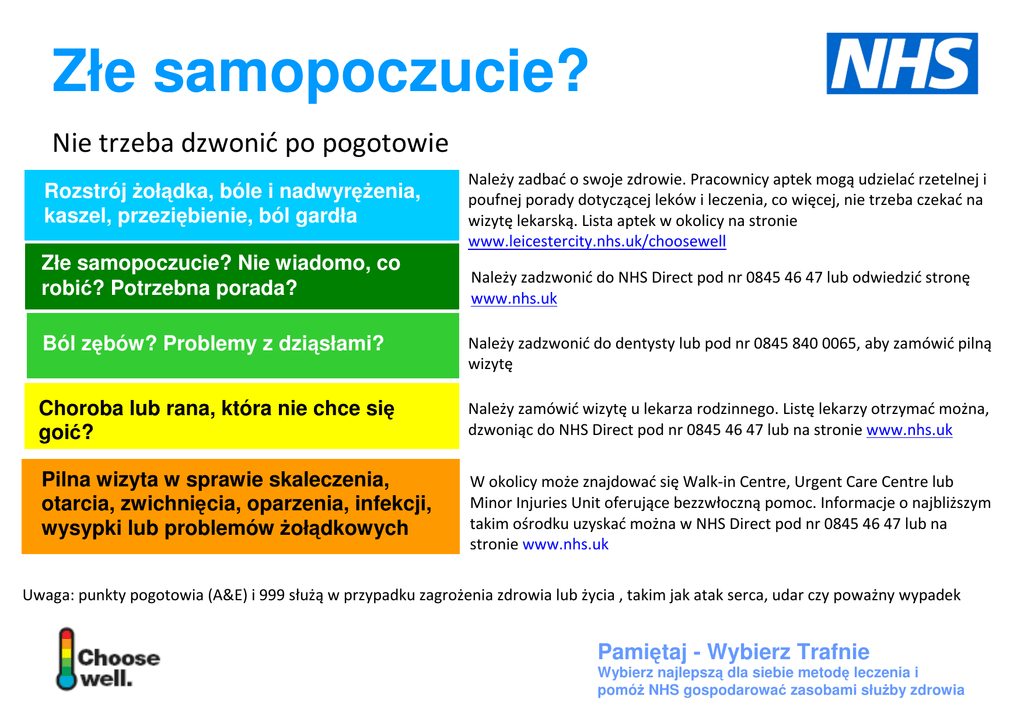 Złe samopoczucie?

NHS

Nie trzeba dzwonić po pogotowie

Rozstrój żołądka, bóle i nadwyrężenia, kaszel, przeziębienie, ból gardła

Należy zadbać o swoje zdrowie. Pracownicy aptek mogą udzielać rzetelnej i poufnej porady dotyczącej leków i leczenia, co więcej, nie trzeba czekać na wizytę lekarską. Lista aptek w okolicy na stronie www.leicestercity.nhs.uk/choosewell

Złe samopoczucie? Nie wiadomo, co robić? Potrzebna porada?

Należy zadzwonić do NHS Direct pod nr 0845 46 47 lub odwiedzić stronę www.nhs.uk

Ból zębów? Problemy z dziąsłami?

Należy zadzwonić do dentysty lub pod nr 0845 840 0065, aby zamówić pilną wizytę

Choroba lub rana, która nie chce się goić?

Należy zamówić wizytę u lekarza rodzinnego. Listę lekarzy otrzymać można, dzwoniąc do NHS Direct pod nr 0845 46 47 lub na stronie www.nhs.uk

Pilna wizyta w sprawie skaleczenia, otarcia, zwichnięcia, oparzenia, infekcji, wysypki lub problemów żołądkowych

W okolicy może znajdować się Walk-in Centre, Urgent Care Centre lub Minor Injuries Unit oferujące bezzwłoczną pomoc. Informacje o najbliższym takim ośrodku uzyskać można w NHS Direct pod nr 0845 46 47 lub na stronie www.nhs.uk

Uwaga: punkty pogotowia (A&E) i 999 służą w przypadku zagrożenia zdrowia lub życia , takim jak atak serca, udar czy poważny wypadek

Choose well.

Pamiętaj - Wybierz Trafnie
Wybierz najlepszą dla siebie metodę leczenia i pomóż NHS gospodarować zasobami służby zdrowia